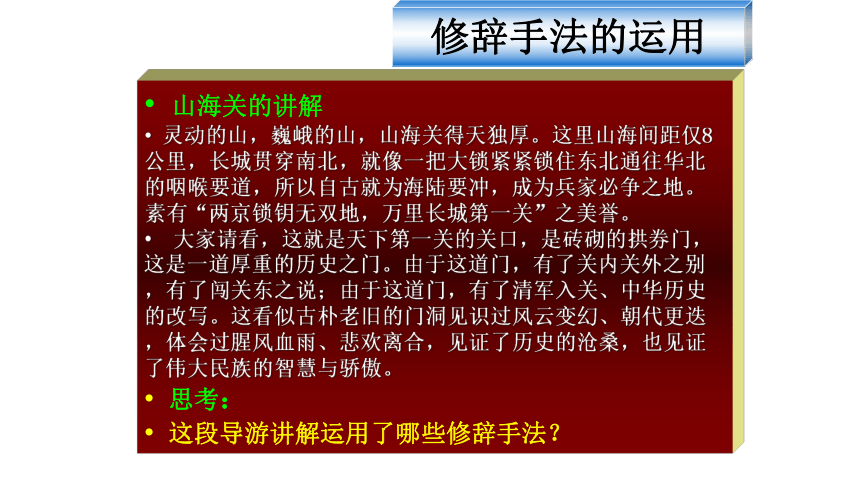 修辞手法的运用

• 山海关的讲解

• 灵动的山，巍峨的山，山海关得天独厚。这里山海间距仅8公里，长城贯穿南北，就像一把大锁紧紧锁住东北通往华北的咽喉要道，所以自古就为海陆要冲，成为兵家必争之地。素有“两京锁钥无双地，万里长城第一关”之美誉。

• 大家请看，这就是天下第一关的关口，是砖砌的拱券门，这是一道厚重的历史之门。由于这道门，有了关内关外之别，有了闯关东之说；由于这道门，有了清军入关、中华历史的改写。这看似古朴老旧的门洞见识过风云变幻、朝代更迭，体会过腥风血雨、悲欢离合，见证了历史的沧桑，也见证了伟大民族的智慧与骄傲。

• 思考：

• 这段导游讲解运用了哪些修辞手法？